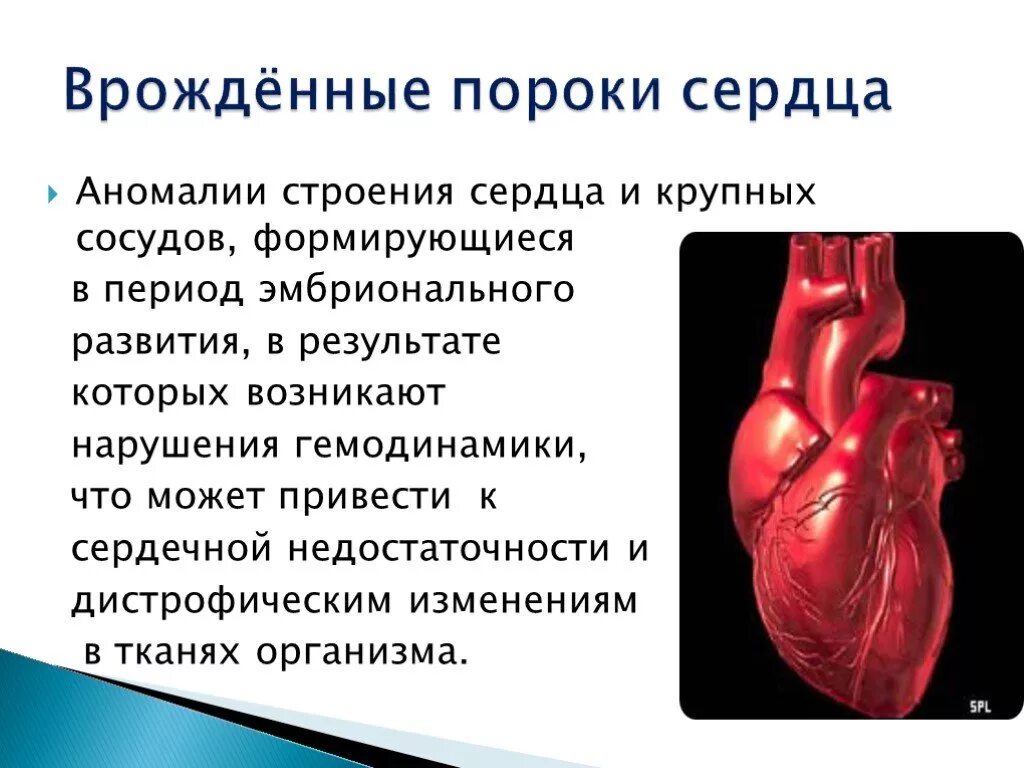 Врождённые пороки сердца

Аномалии строения сердца и крупных сосудов, формирующиеся в период эмбрионального развития, в результате которых возникают нарушения гемодинамики, что может привести к сердечной недостаточности и дистрофическим изменениям в тканях организма.

SPL